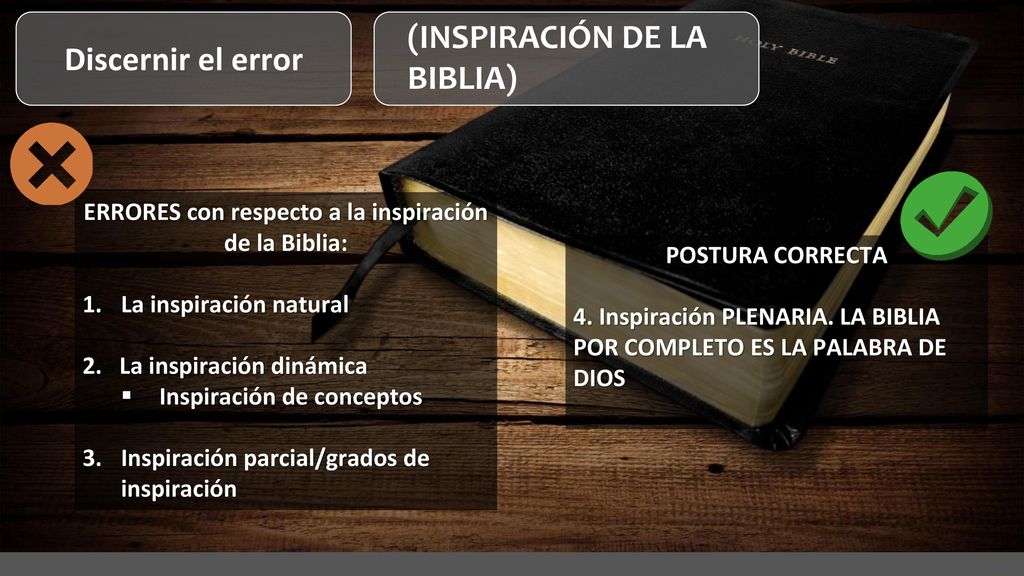 Discernir el error

(INSPIRACIÓN DE LA BIBLIA)

HOLY BIBLE

ERRORES con respecto a la inspiración de la Biblia:

1. La inspiración natural

2. La inspiración dinámica
▪ Inspiración de conceptos

3. Inspiración parcial/grados de inspiración

POSTURA CORRECTA

4. Inspiración PLENARIA. LA BIBLIA POR COMPLETO ES LA PALABRA DE DIOS